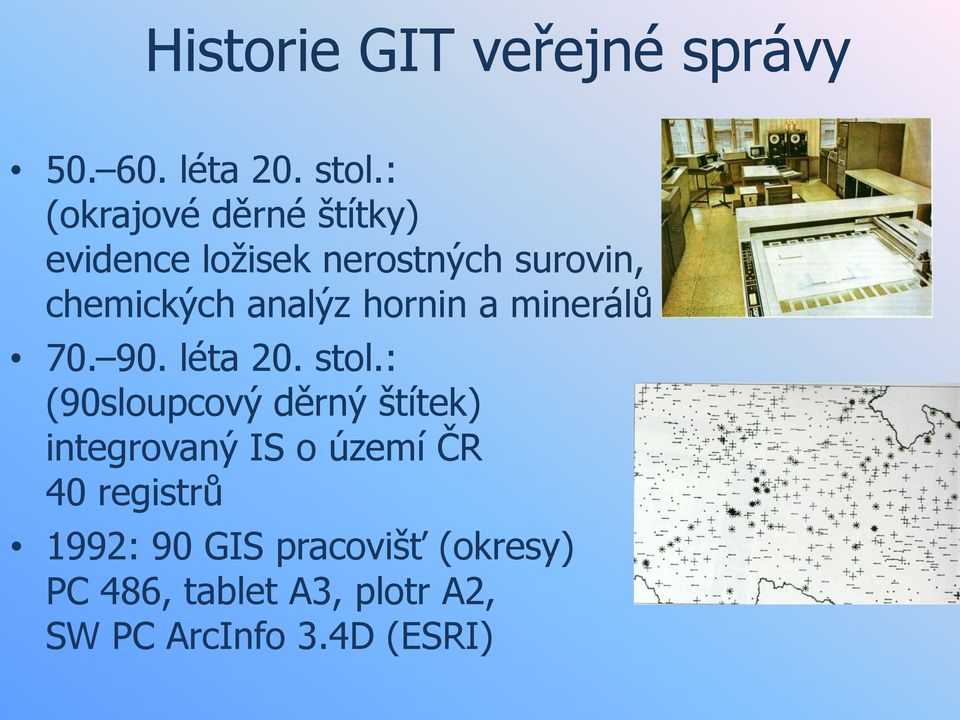 Historie GIT veřejné správy

• 50.–60. léta 20. stol.: (okrajové děrné štítky) evidence ložisek nerostných surovin, chemických analýz hornin a minerálů

• 70.–90. léta 20. stol.: (90sloupcový děrný štítek) integrovaný IS o území ČR 40 registrů

• 1992: 90 GIS pracovišť (okresy) PC 486, tablet A3, plotr A2, SW PC ArcInfo 3.4D (ESRI)